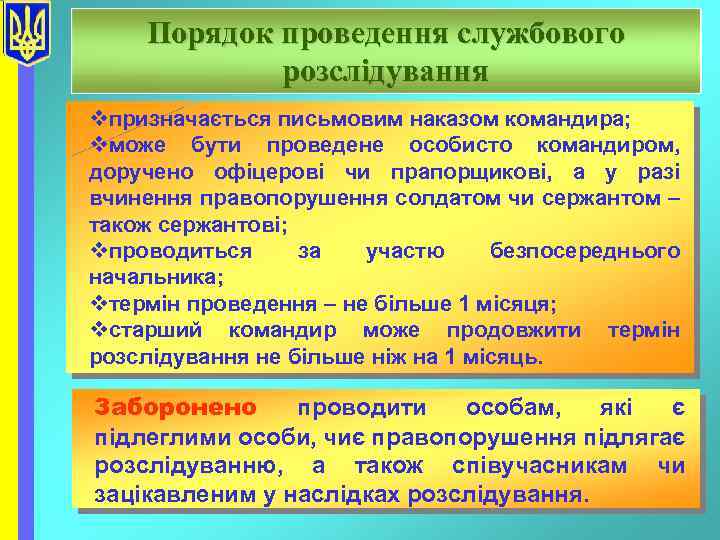 Порядок проведення службового розслідування

❖призначається письмовим наказом командира;
❖може бути проведене особисто командиром, доручено офіцерові чи прапорщикові, а у разі вчинення правопорушення солдатом чи сержантом – також сержантові;
❖проводиться за участю безпосереднього начальника;
❖термін проведення – не більше 1 місяця;
❖старший командир може продовжити термін розслідування не більше ніж на 1 місяць.

Заборонено проводити особам, які є підлеглими особи, чиє правопорушення підлягає розслідуванню, а також співучасникам чи зацікавленим у наслідках розслідування.